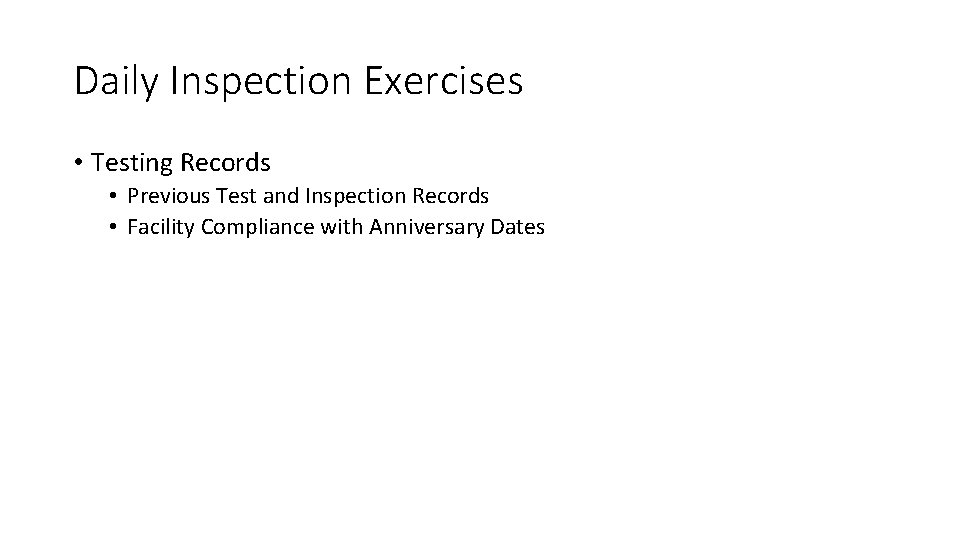 Daily Inspection Exercises

• Testing Records
  • Previous Test and Inspection Records
  • Facility Compliance with Anniversary Dates